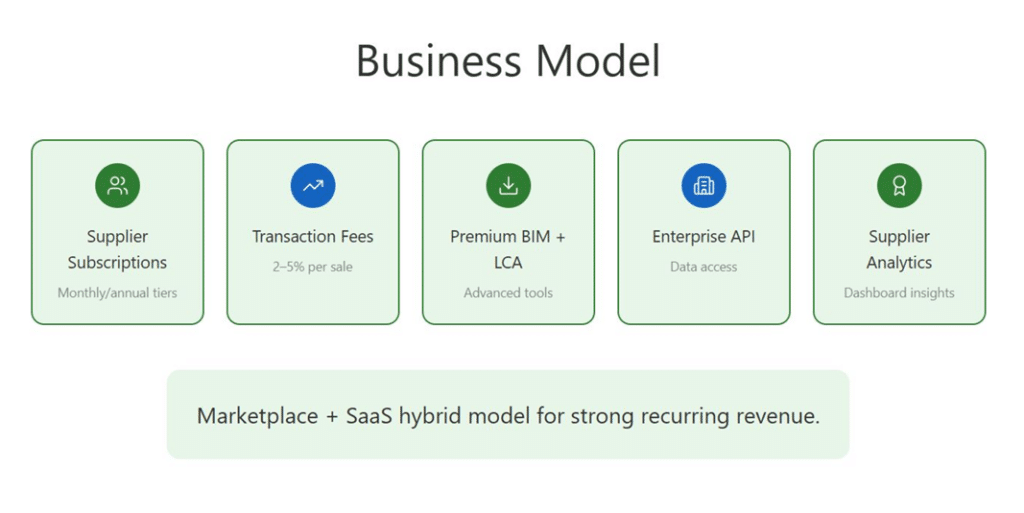 Business Model

Supplier Subscriptions
Monthly/annual tiers

Transaction Fees
2–5% per sale

Premium BIM + LCA
Advanced tools

Enterprise API
Data access

Supplier Analytics
Dashboard insights

Marketplace + SaaS hybrid model for strong recurring revenue.